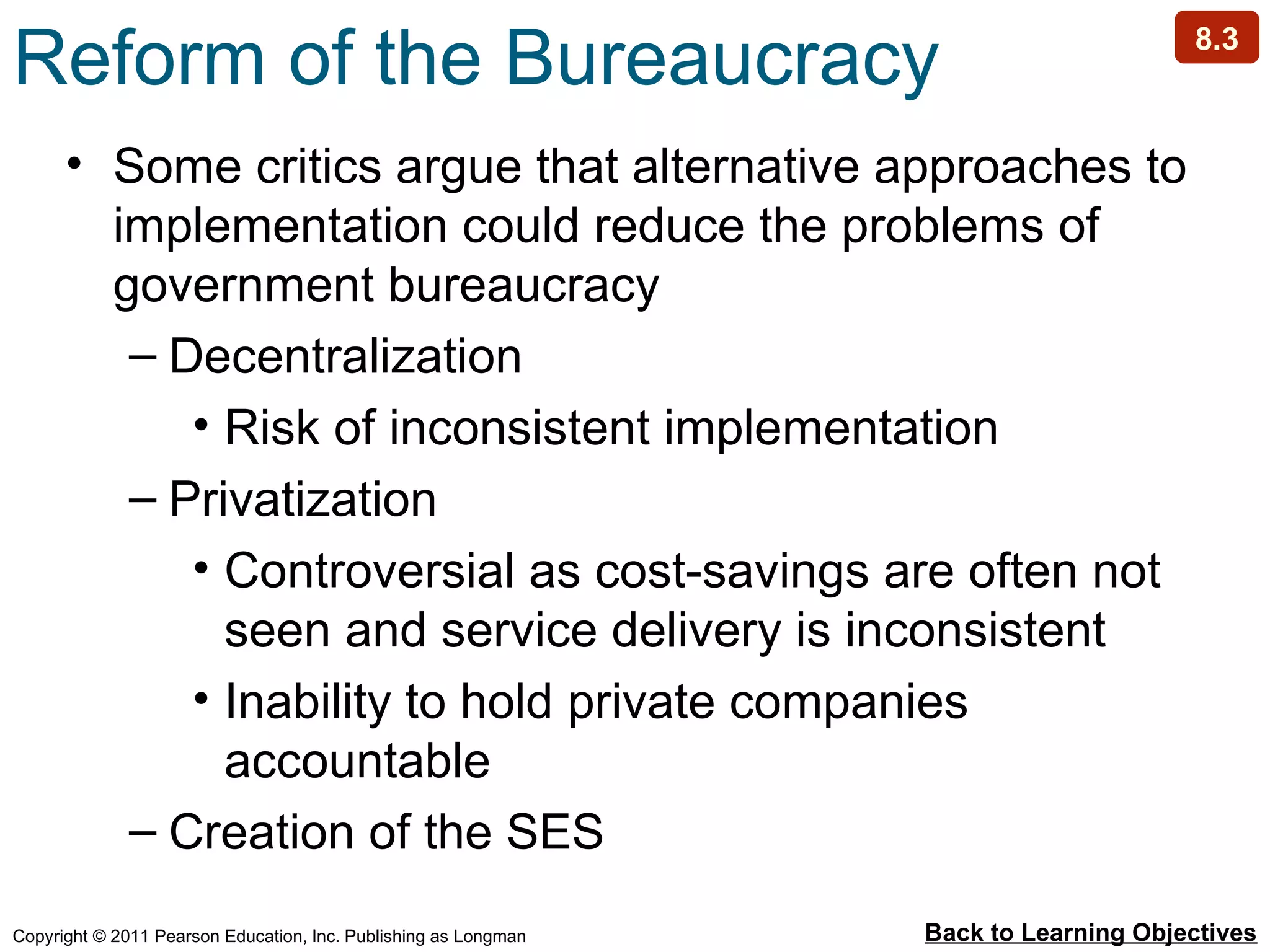 Reform of the Bureaucracy

8.3

• Some critics argue that alternative approaches to implementation could reduce the problems of government bureaucracy

– Decentralization

• Risk of inconsistent implementation

– Privatization

• Controversial as cost-savings are often not seen and service delivery is inconsistent

• Inability to hold private companies accountable

– Creation of the SES

Copyright © 2011 Pearson Education, Inc. Publishing as Longman

Back to Learning Objectives